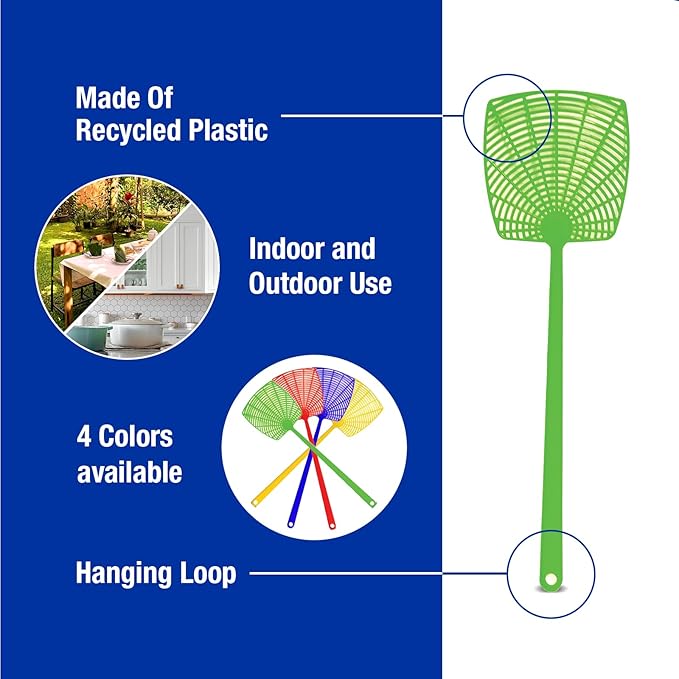 Made Of
Recycled Plastic

Indoor and
Outdoor Use

4 Colors
available

Hanging Loop